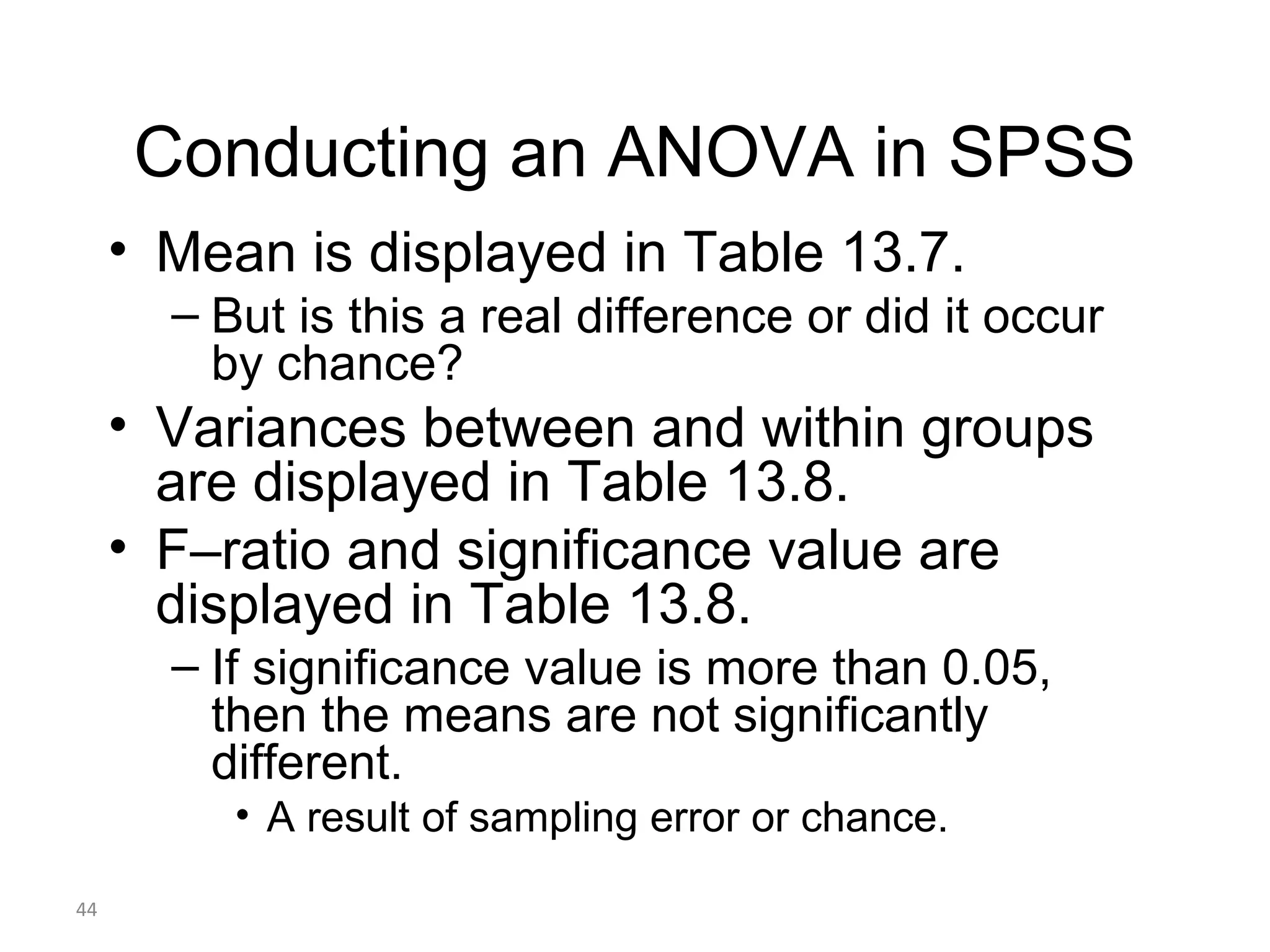 Conducting an ANOVA in SPSS

• Mean is displayed in Table 13.7.
– But is this a real difference or did it occur by chance?
• Variances between and within groups are displayed in Table 13.8.
• F–ratio and significance value are displayed in Table 13.8.
– If significance value is more than 0.05, then the means are not significantly different.
• A result of sampling error or chance.

44